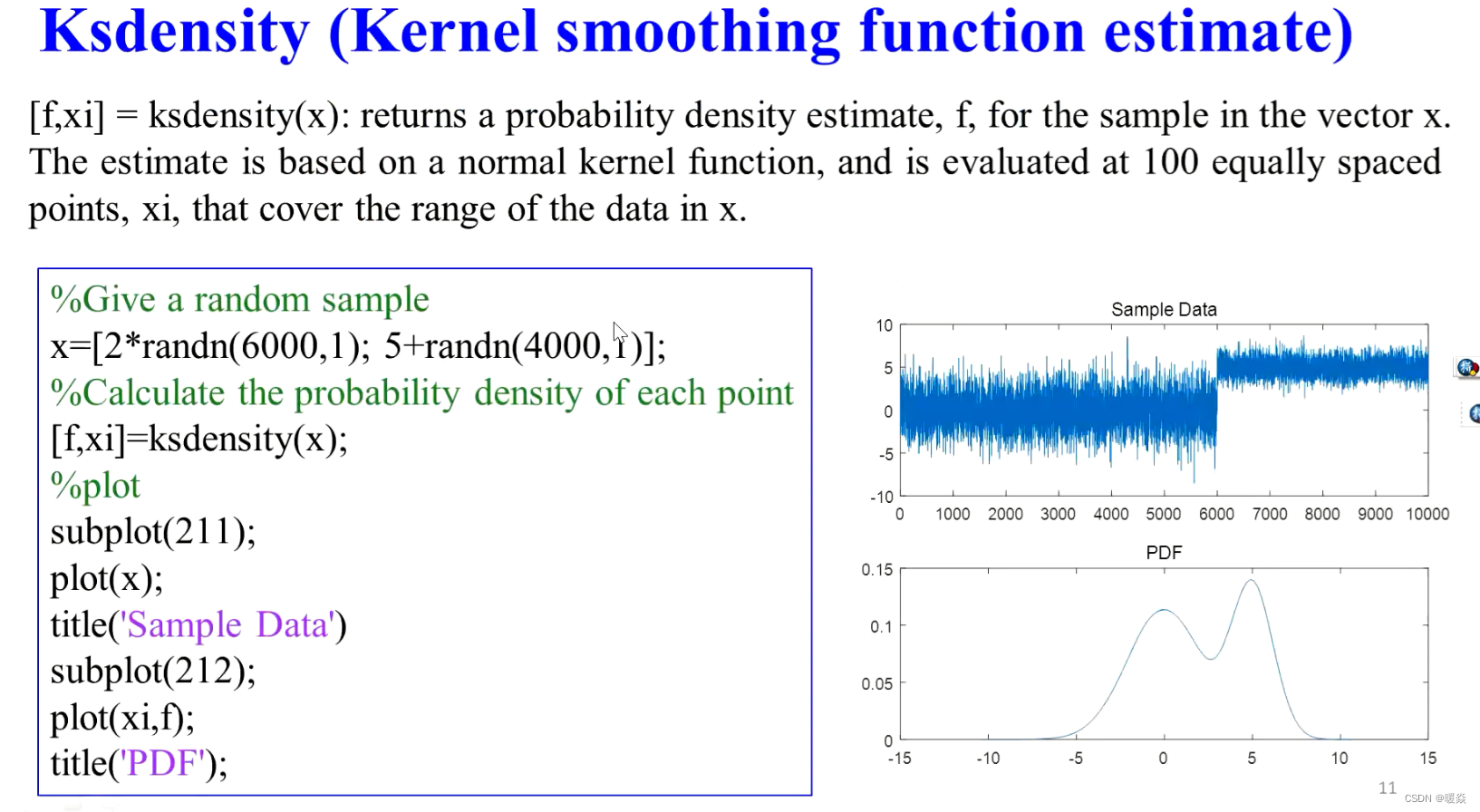 Ksdensity (Kernel smoothing function estimate)

[f,xi] = ksdensity(x): returns a probability density estimate, f, for the sample in the vector x. The estimate is based on a normal kernel function, and is evaluated at 100 equally spaced points, xi, that cover the range of the data in x.

%Give a random sample
x=[2*randn(6000,1); 5+randn(4000,1)];
%Calculate the probability density of each point
[f,xi]=ksdensity(x);
%plot
subplot(211);
plot(x);
title('Sample Data')
subplot(212);
plot(xi,f);
title('PDF');

Sample Data
10
5
0
-5
-10
0 1000 2000 3000 4000 5000 6000 7000 8000 9000 10000

PDF
0.15
0.1
0.05
0
-15 -10 -5 0 5 10 15

11
CSDN @暖焱